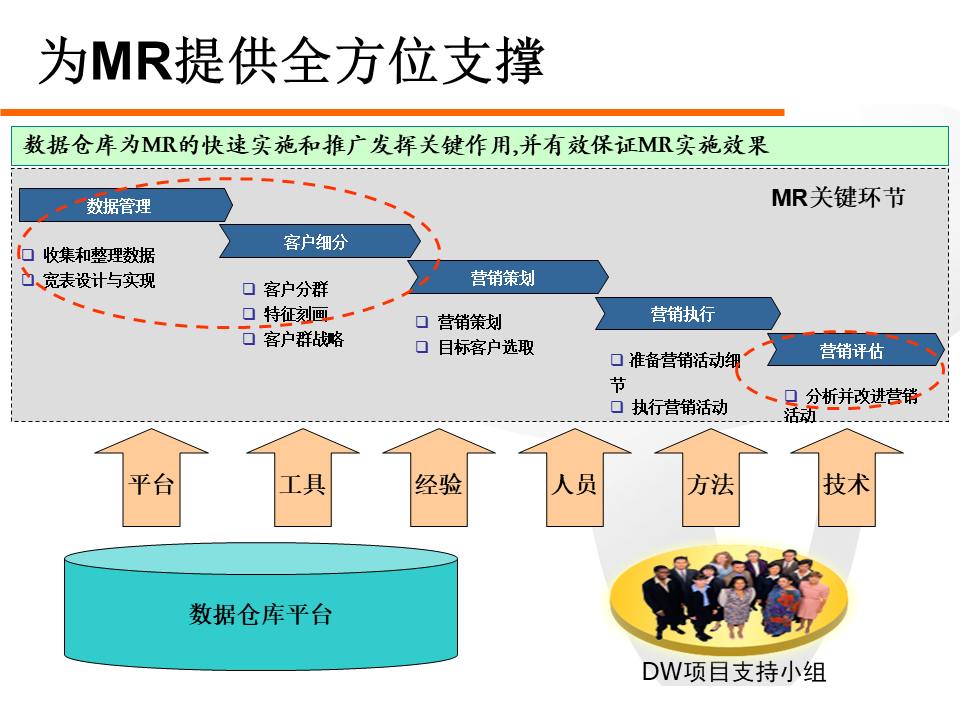 为MR提供全方位支撑

数据仓库为MR的快速实施和推广发挥关键作用,并有效保证MR实施效果

MR关键环节

数据管理

❑ 收集和整理数据
❑ 宽表设计与实现

客户细分

❑ 客户分群
❑ 特征刻画
❑ 客户群战略

营销策划

❑ 营销策划
❑ 目标客户选取

营销执行

❑ 准备营销活动细节
❑ 执行营销活动

营销评估

❑ 分析并改进营销活动

平台

工具

经验

人员

方法

技术

数据仓库平台

DW项目支持小组